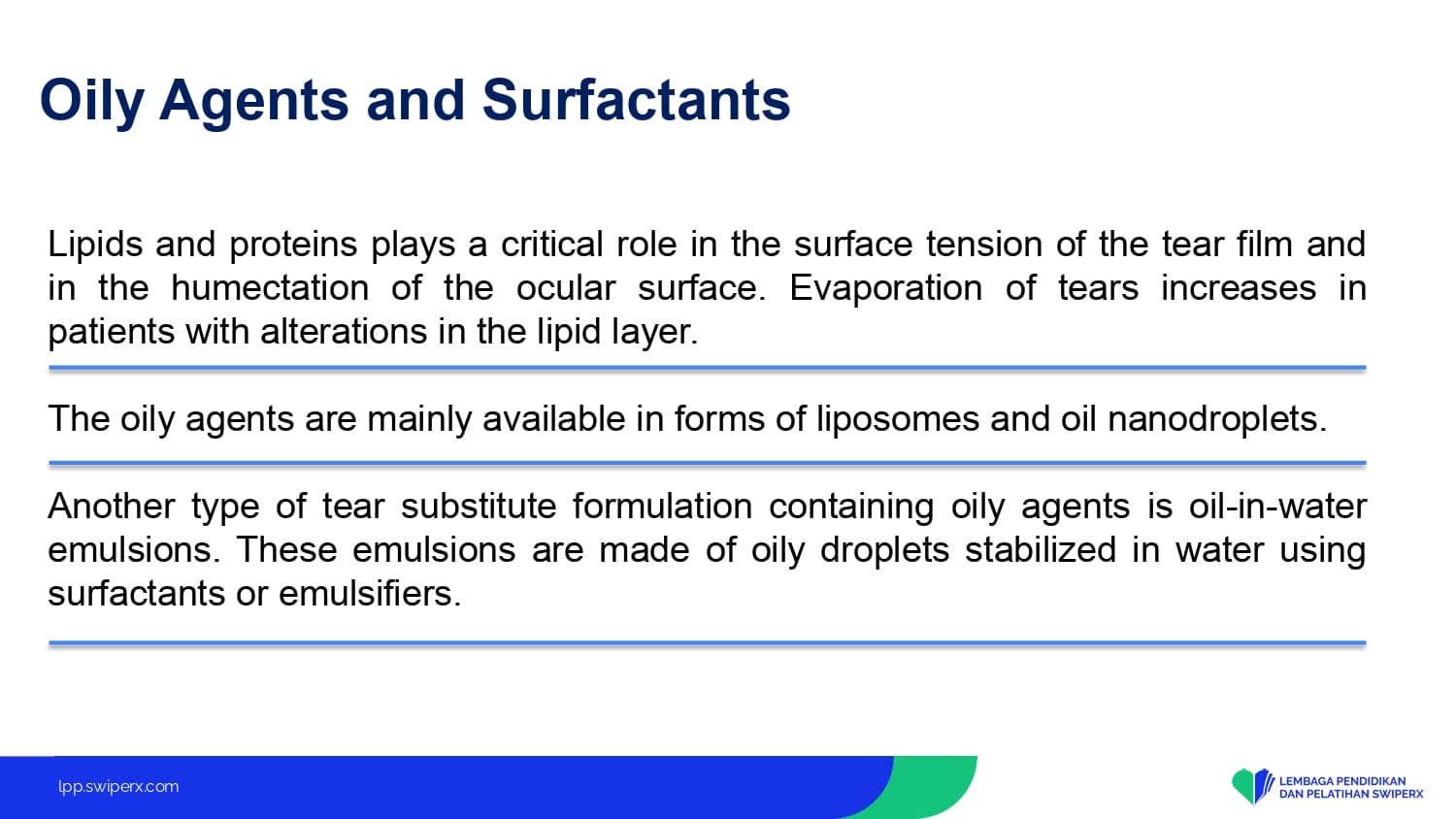 Oily Agents and Surfactants

Lipids and proteins plays a critical role in the surface tension of the tear film and in the humectation of the ocular surface. Evaporation of tears increases in patients with alterations in the lipid layer.

The oily agents are mainly available in forms of liposomes and oil nanodroplets.

Another type of tear substitute formulation containing oily agents is oil-in-water emulsions. These emulsions are made of oily droplets stabilized in water using surfactants or emulsifiers.

lpp.swiperx.com

LEMBAGA PENDIDIKAN DAN PELATIHAN SWIPERX